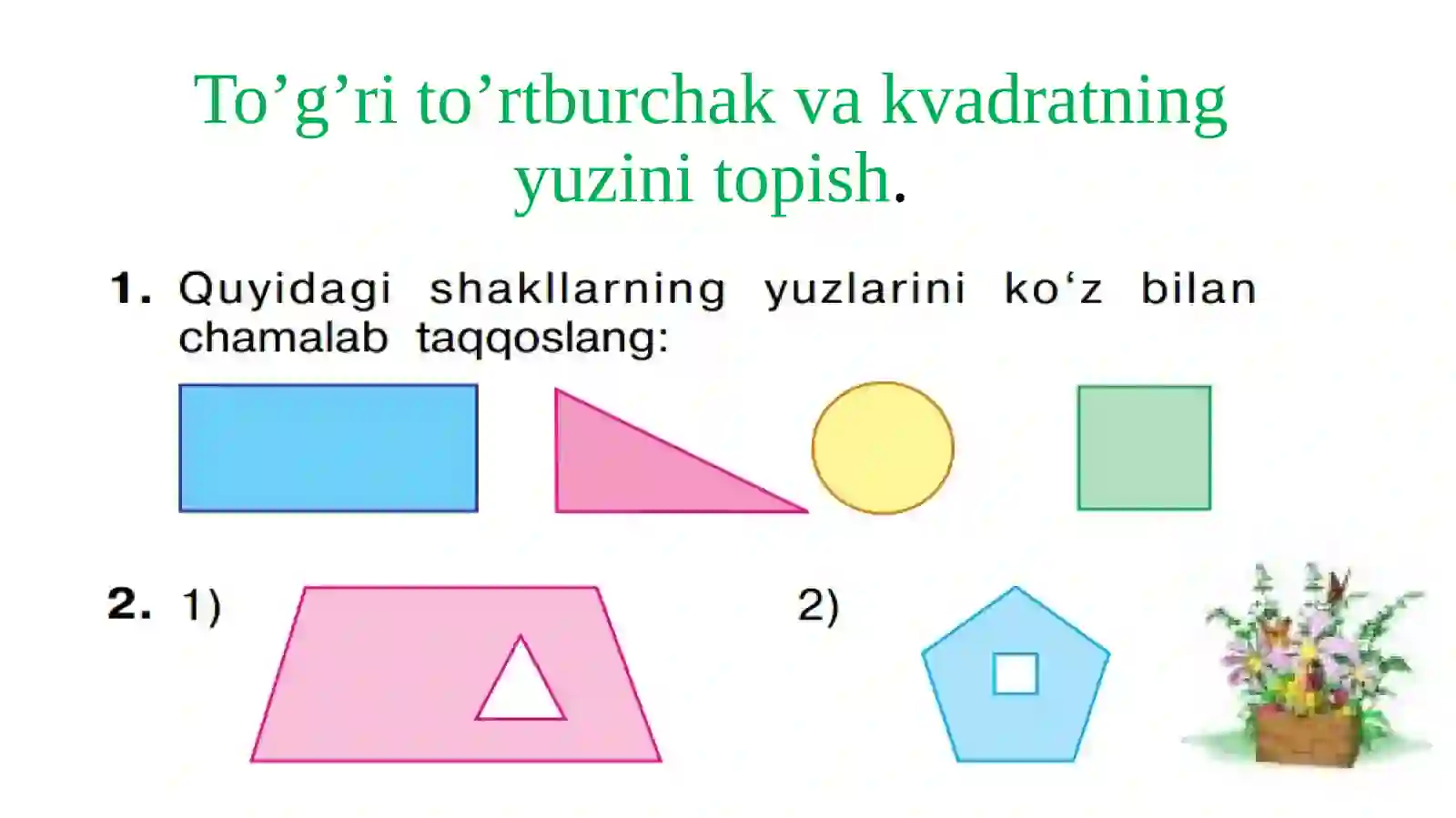 To’g’ri to’rtburchak va kvadratning yuzini topish.

1. Quyidagi shakllarning yuzlarini ko‘z bilan chamalab taqqoslang:

2. 1)

2)